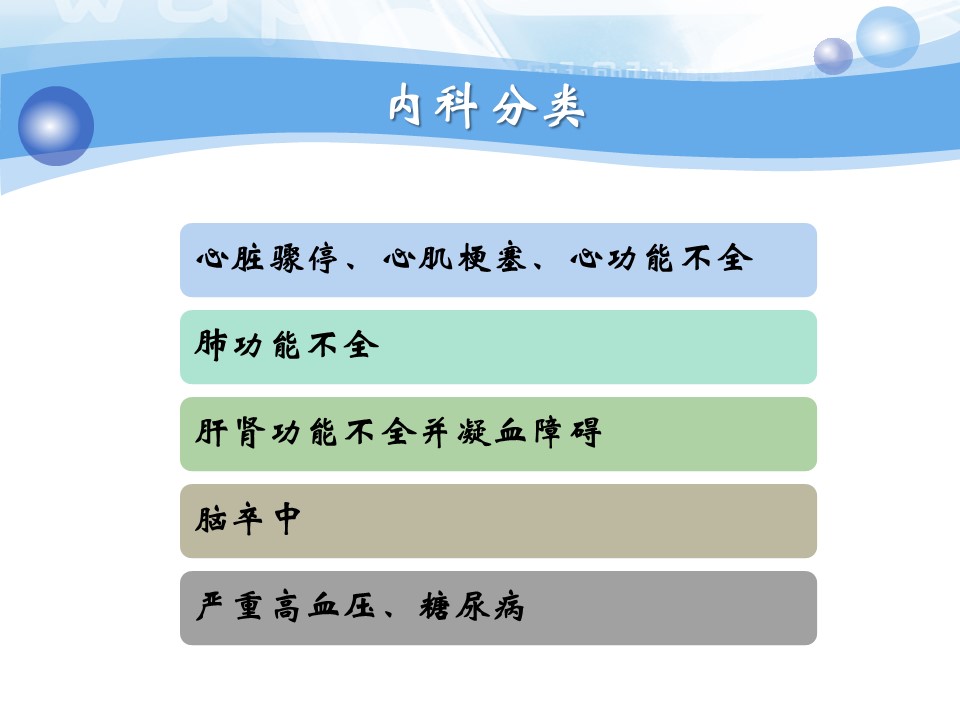 内科分类

心脏骤停、心肌梗塞、心功能不全

肺功能不全

肝肾功能不全并凝血障碍

脑卒中

严重高血压、糖尿病